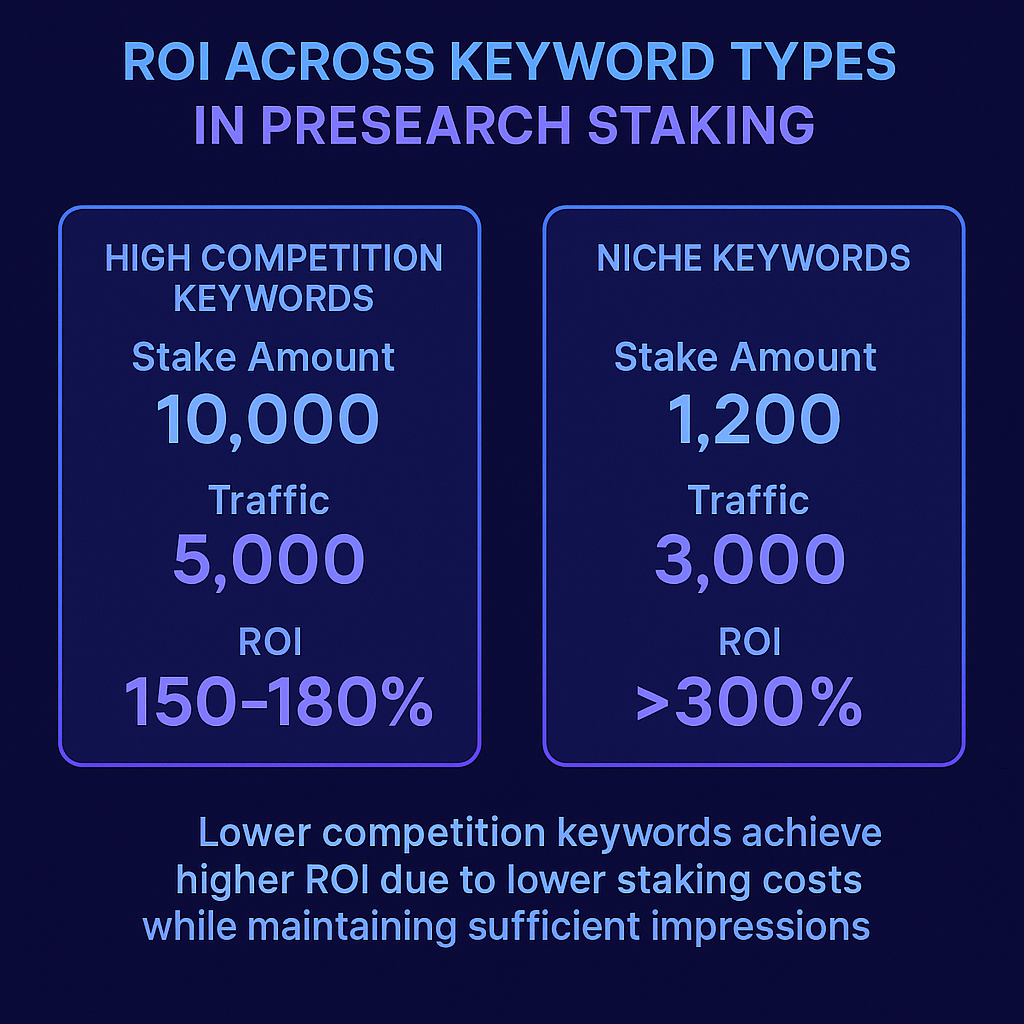 ROI ACROSS KEYWORD TYPES IN PRESEARCH STAKING

HIGH COMPETITION KEYWORDS

Stake Amount
10,000

Traffic
5,000

ROI
150-180%

NICHE KEYWORDS

Stake Amount
1,200

Traffic
3,000

ROI
>300%

Lower competition keywords achieve higher ROI due to lower staking costs while maintaining sufficient impressions